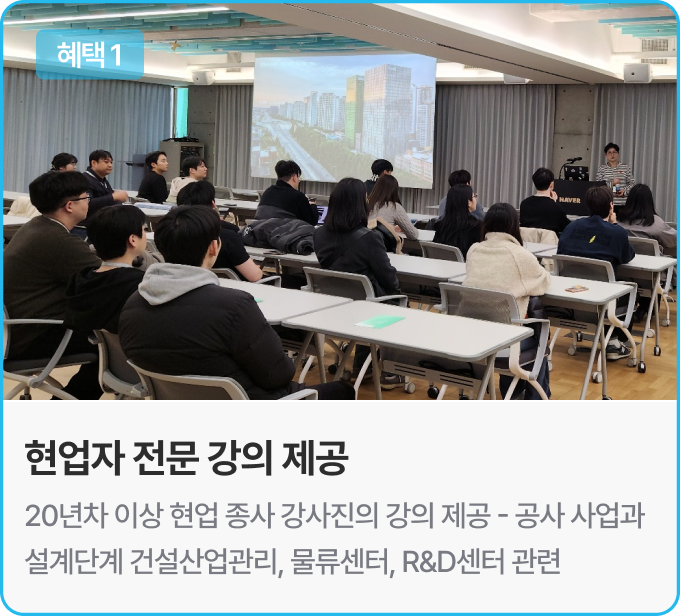 혜택 1

NAVER

현업자 전문 강의 제공

20년차 이상 현업 종사 강사진의 강의 제공 - 공사 사업과 설계단계 건설산업관리, 물류센터, R&D센터 관련